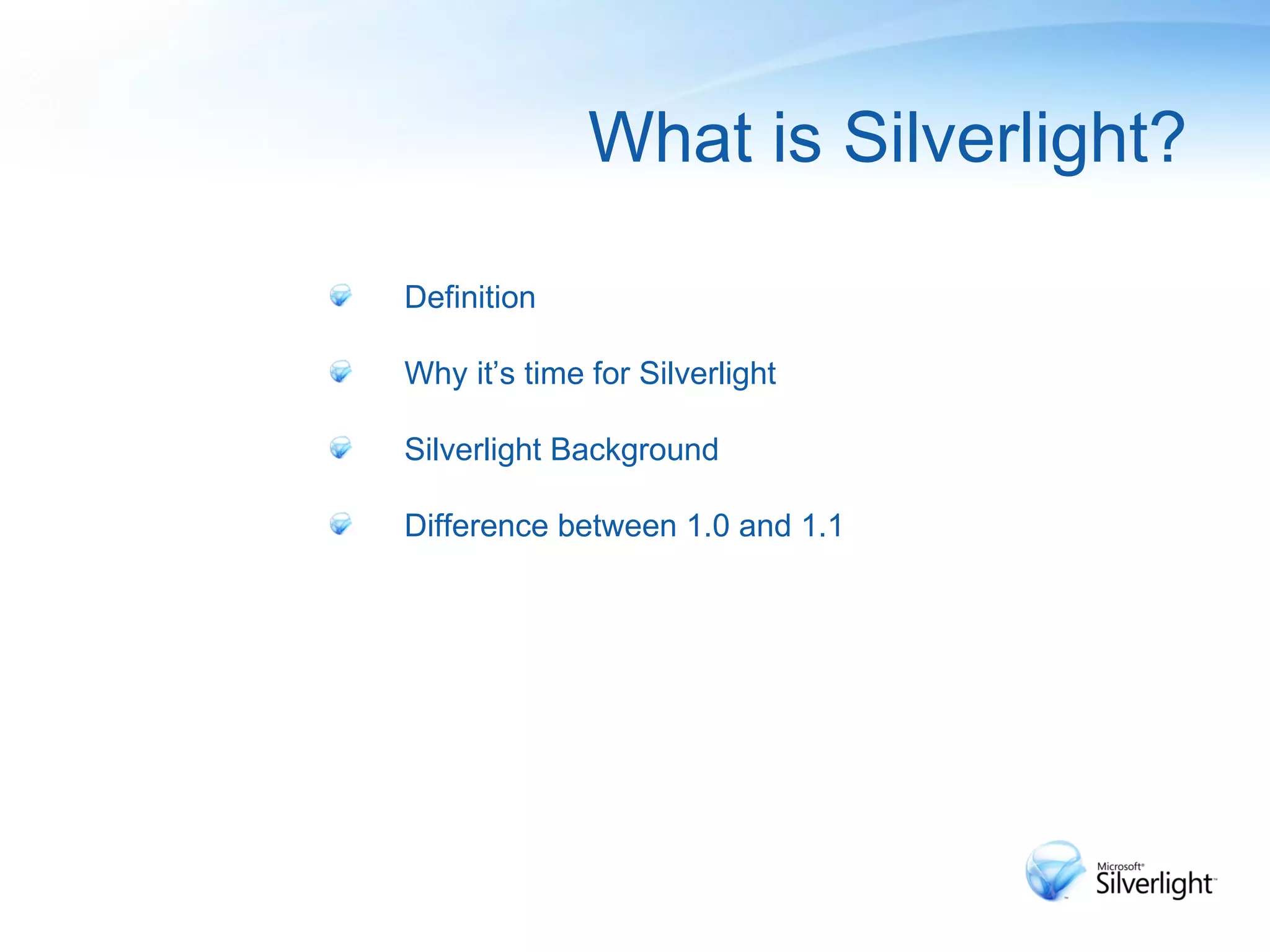 What is Silverlight?

Definition

Why it’s time for Silverlight

Silverlight Background

Difference between 1.0 and 1.1

Microsoft® Silverlight™